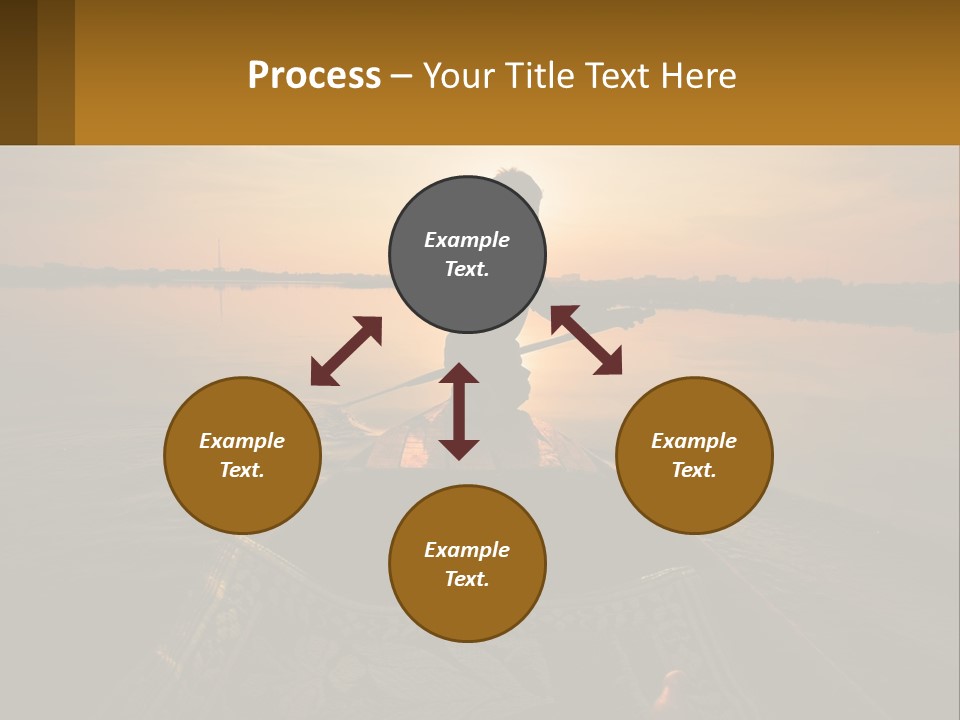 Process – Your Title Text Here

Example Text.

Example Text.

Example Text.

Example Text.